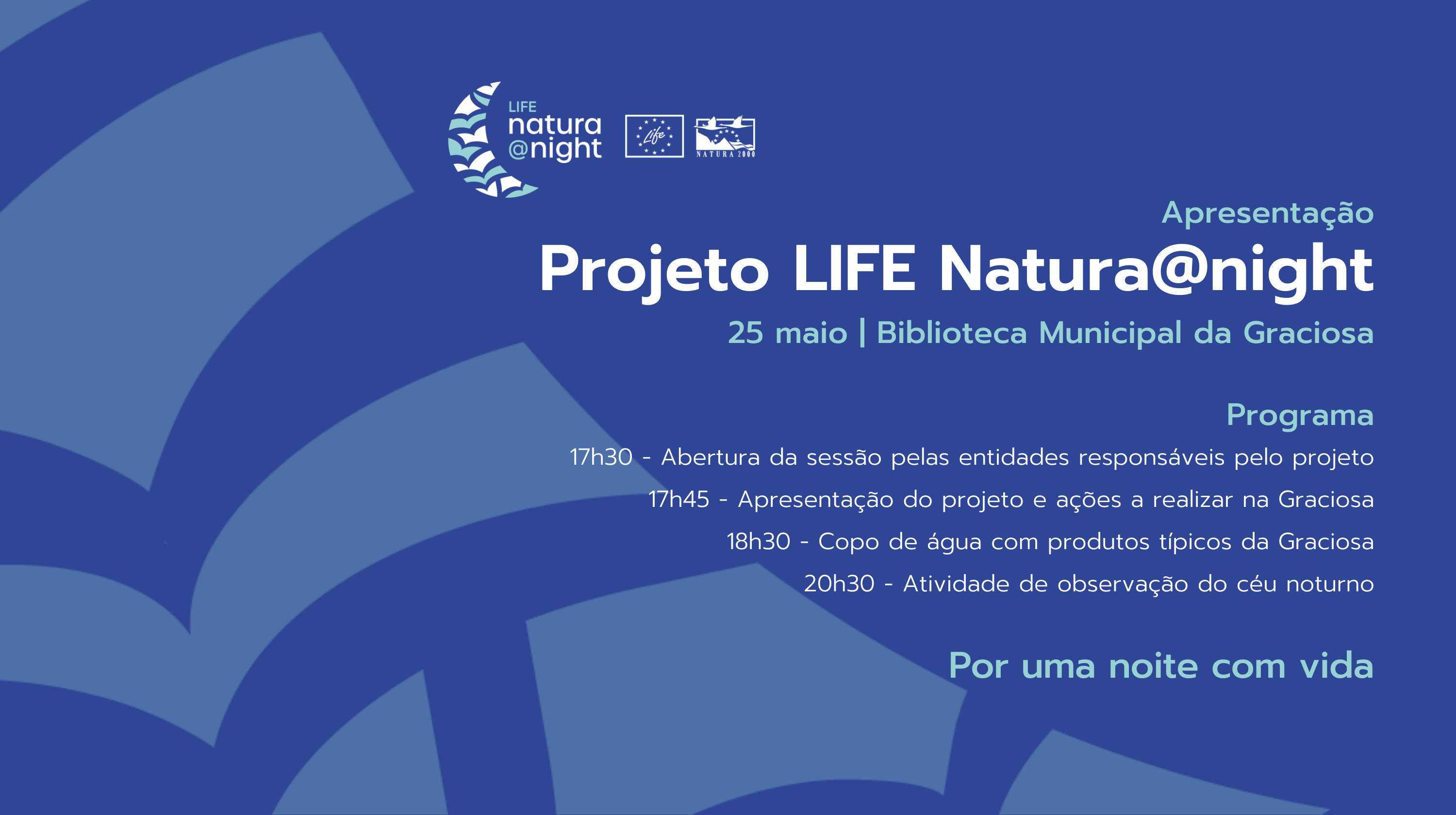 LIFE
natura
@night

Life

NATURA 2000

Apresentação
Projeto LIFE Natura@night
25 maio | Biblioteca Municipal da Graciosa

Programa
17h30 - Abertura da sessão pelas entidades responsáveis pelo projeto
17h45 - Apresentação do projeto e ações a realizar na Graciosa
18h30 - Copo de água com produtos típicos da Graciosa
20h30 - Atividade de observação do céu noturno

Por uma noite com vida